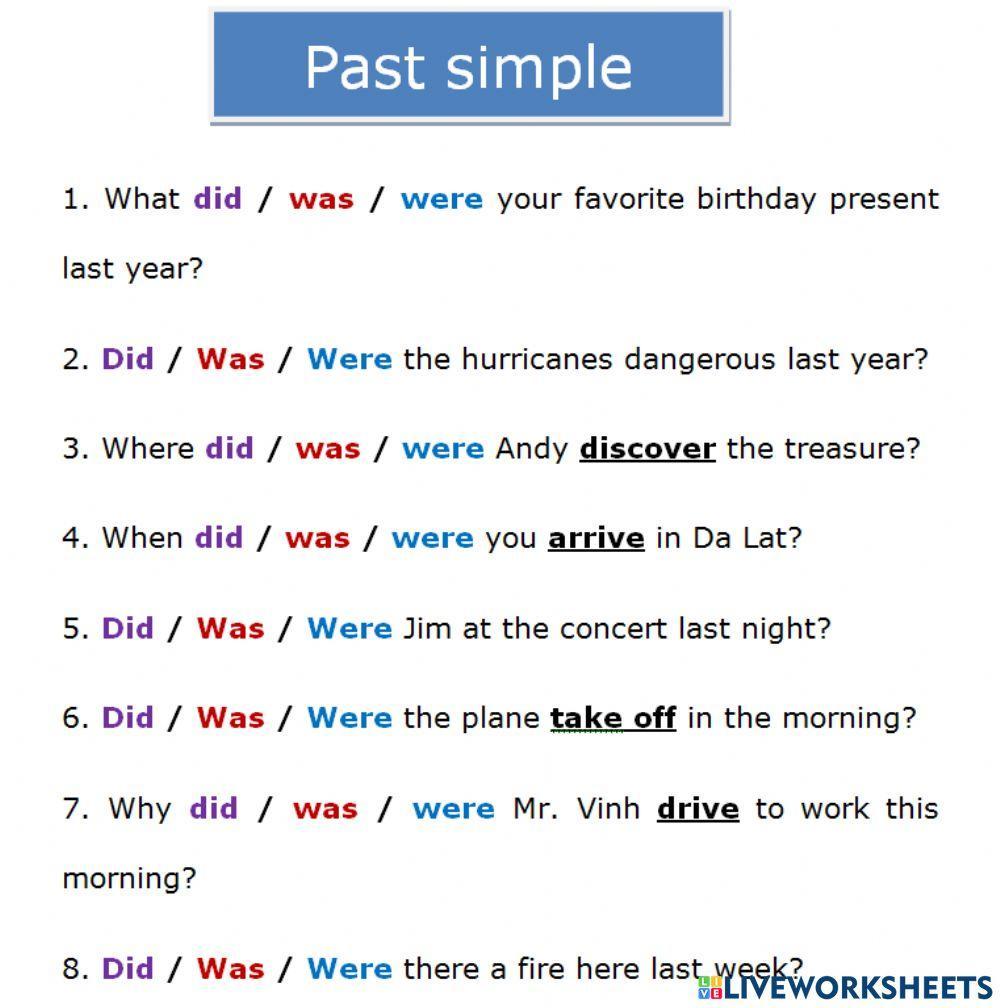 Past simple

1. What did / was / were your favorite birthday present last year?

2. Did / Was / Were the hurricanes dangerous last year?

3. Where did / was / were Andy discover the treasure?

4. When did / was / were you arrive in Da Lat?

5. Did / Was / Were Jim at the concert last night?

6. Did / Was / Were the plane take off in the morning?

7. Why did / was / were Mr. Vinh drive to work this morning?

8. Did / Was / Were there a fire here last week?

LIVEWORKSHEETS